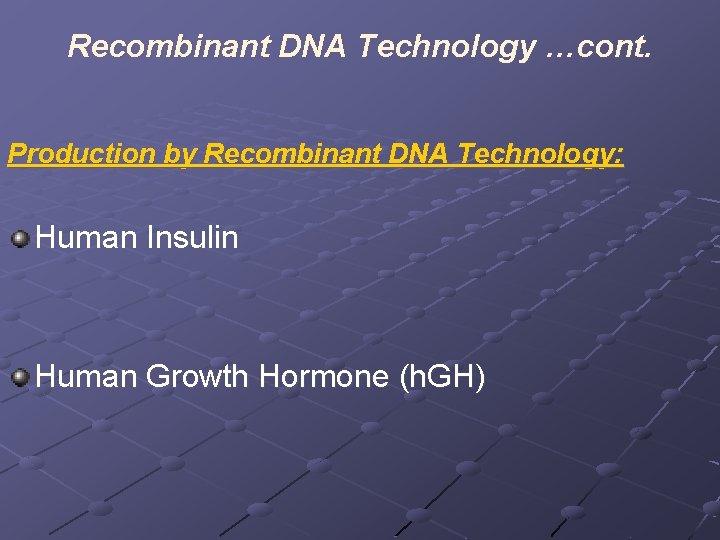 Recombinant DNA Technology …cont.

Production by Recombinant DNA Technology:

Human Insulin

Human Growth Hormone (hGH)